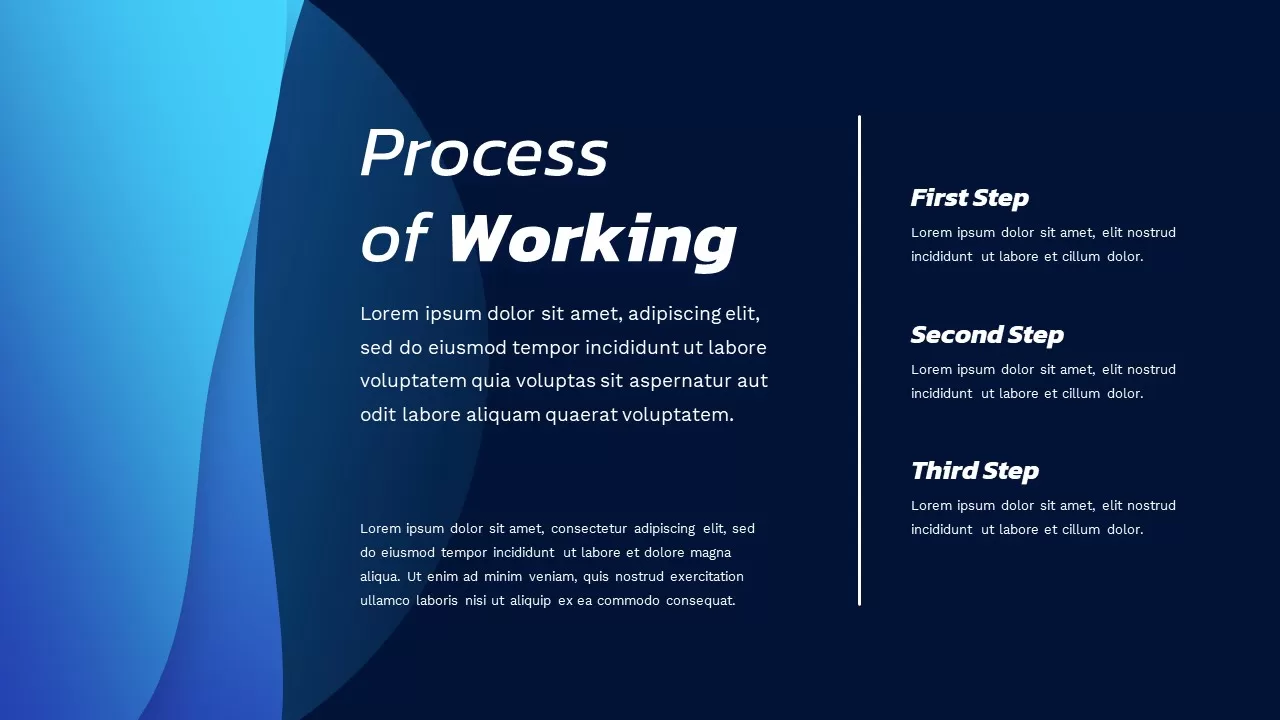 Process of Working

Lorem ipsum dolor sit amet, adipiscing elit, sed do eiusmod tempor incididunt ut labore voluptatem quia voluptas sit aspernatur aut odit labore aliquam quaerat voluptatem.

Lorem ipsum dolor sit amet, consectetur adipiscing elit, sed do eiusmod tempor incididunt ut labore et dolore magna aliqua. Ut enim ad minim veniam, quis nostrud exercitation ullamco laboris nisi ut aliquip ex ea commodo consequat.

First Step

Lorem ipsum dolor sit amet, elit nostrud incididunt ut labore et cillum dolor.

Second Step

Lorem ipsum dolor sit amet, elit nostrud incididunt ut labore et cillum dolor.

Third Step

Lorem ipsum dolor sit amet, elit nostrud incididunt ut labore et cillum dolor.